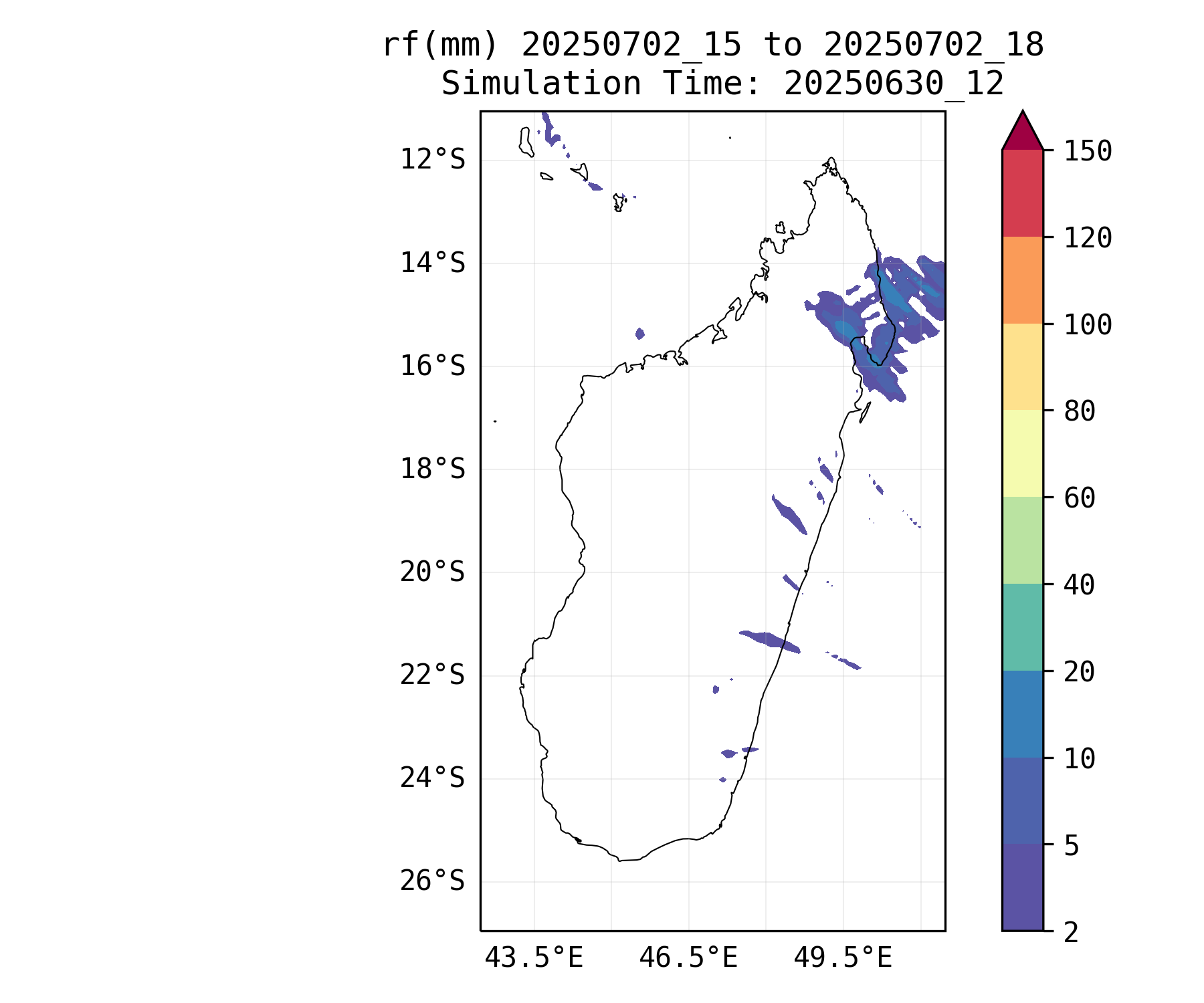 rf(mm) 20250702_15 to 20250702_18
Simulation Time: 20250630_12

12°S
14°S
16°S
18°S
20°S
22°S
24°S
26°S

43.5°E
46.5°E
49.5°E

150
120
100
80
60
40
20
10
5
2